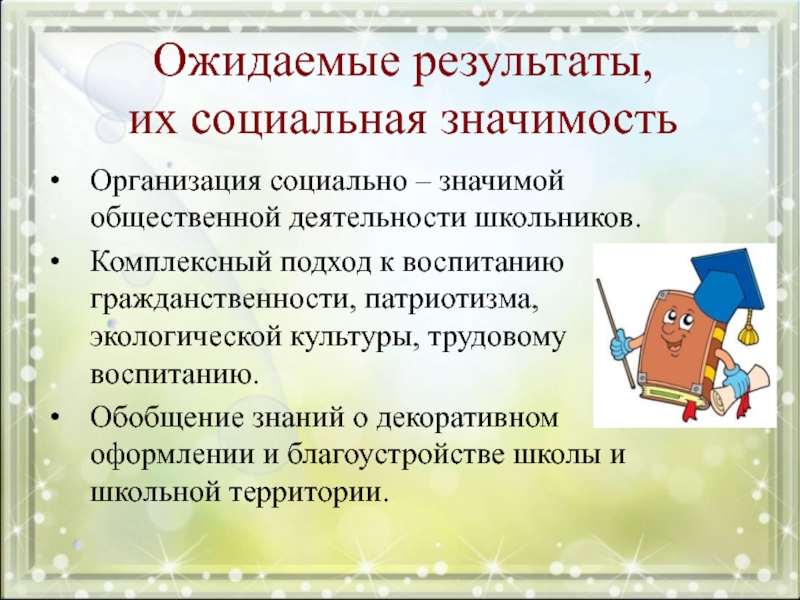 Ожидаемые результаты, их социальная значимость

• Организация социально – значимой общественной деятельности школьников.

• Комплексный подход к воспитанию гражданственности, патриотизма, экологической культуры, трудовому воспитанию.

• Обобщение знаний о декоративном оформлении и благоустройстве школы и школьной территории.